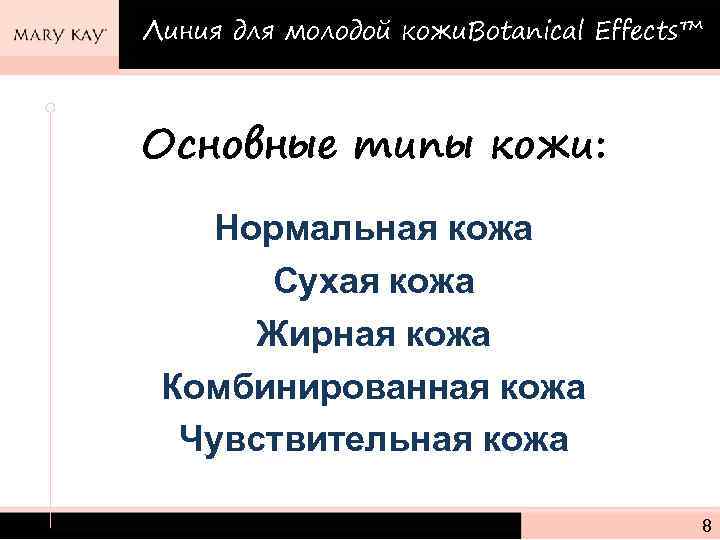 MARY KAY

Линия для молодой кожиBotanical Effects™

Основные типы кожи:

Нормальная кожа
Сухая кожа
Жирная кожа
Комбинированная кожа
Чувствительная кожа

8